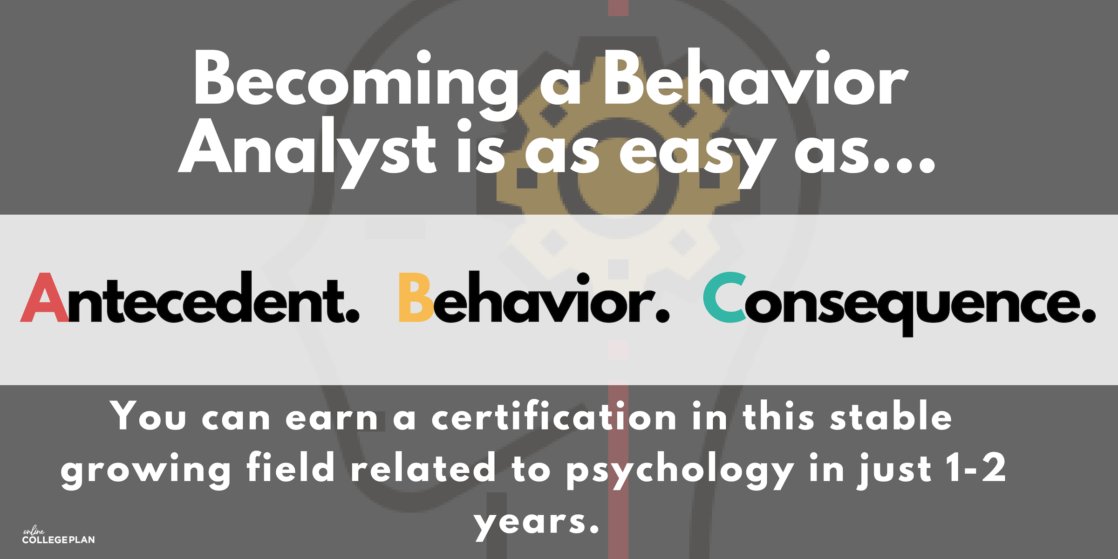 Becoming a Behavior Analyst is as easy as...

Antecedent. Behavior. Consequence.

You can earn a certification in this stable growing field related to psychology in just 1-2 years.

online COLLEGEPLAN